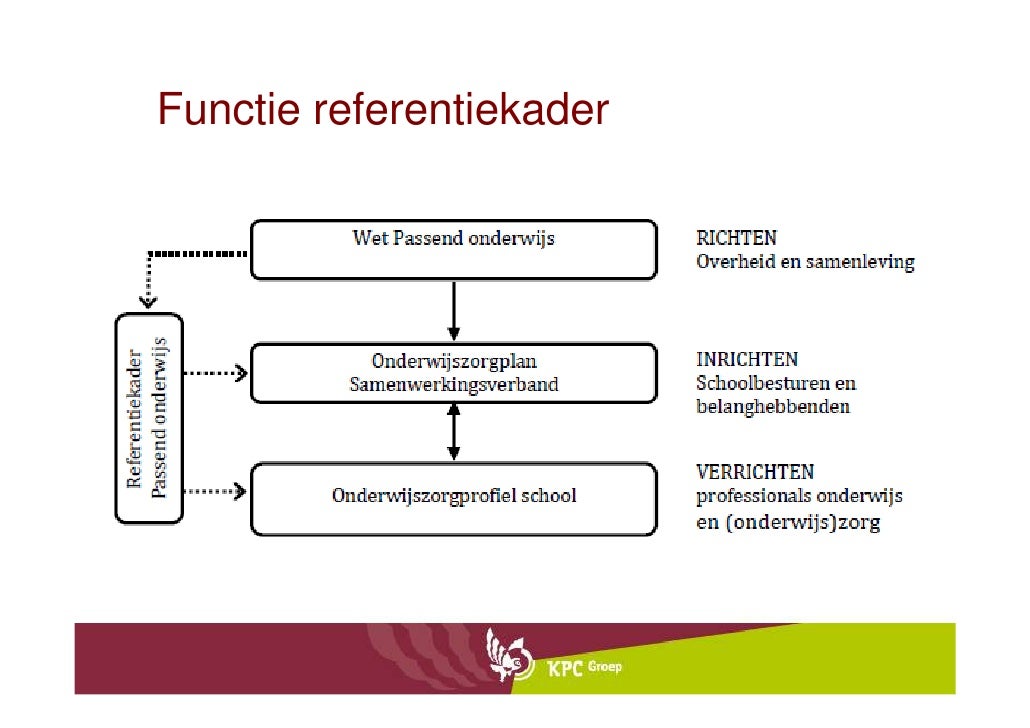 Functie referentiekader

Referentiekader Passend onderwijs

Wet Passend onderwijs

RICHTEN
Overheid en samenleving

Onderwijszorgplan
Samenwerkingsverband

INRICHTEN
Schoolbesturen en belanghebbenden

Onderwijszorgprofiel school

VERRICHTEN
professionals onderwijs en (onderwijs)zorg

KPC Groep